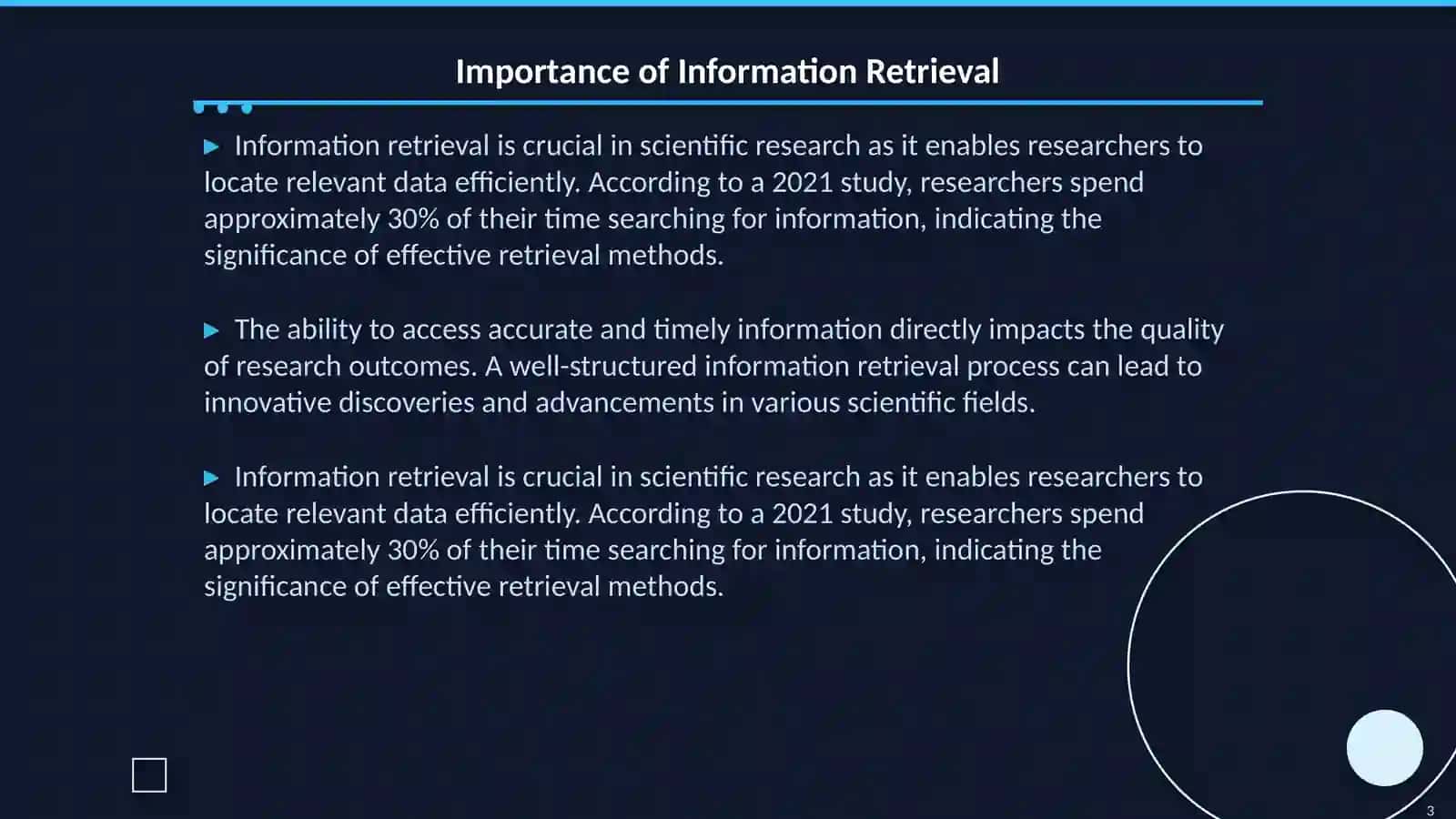 Importance of Information Retrieval

▶ Information retrieval is crucial in scientific research as it enables researchers to locate relevant data efficiently. According to a 2021 study, researchers spend approximately 30% of their time searching for information, indicating the significance of effective retrieval methods.

▶ The ability to access accurate and timely information directly impacts the quality of research outcomes. A well-structured information retrieval process can lead to innovative discoveries and advancements in various scientific fields.

▶ Information retrieval is crucial in scientific research as it enables researchers to locate relevant data efficiently. According to a 2021 study, researchers spend approximately 30% of their time searching for information, indicating the significance of effective retrieval methods.

3